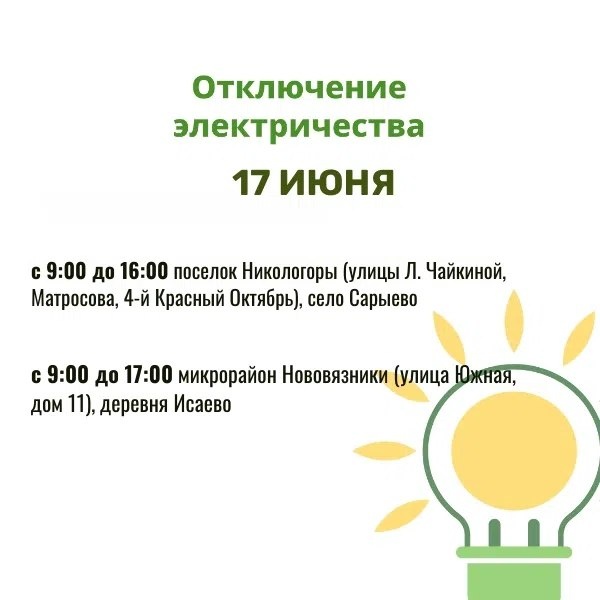 Отключение электричества

17 ИЮНЯ

с 9:00 до 16:00 поселок Никологоры (улицы Л. Чайкиной, Матросова, 4-й Красный Октябрь), село Сарыево

с 9:00 до 17:00 микрорайон Нововязники (улица Южная, дом 11), деревня Исаево